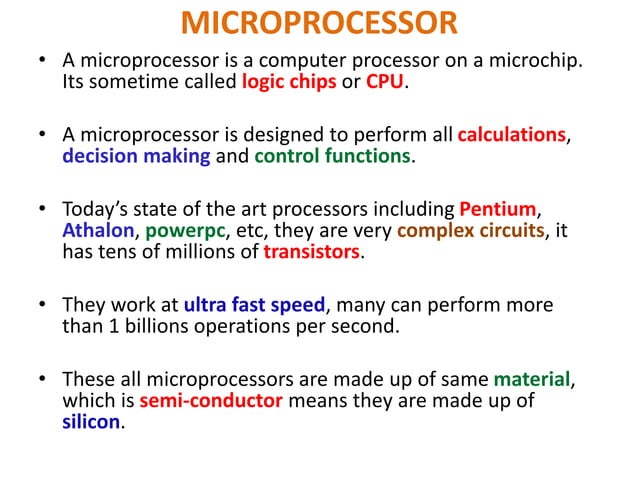 MICROPROCESSOR

• A microprocessor is a computer processor on a microchip. Its sometime called logic chips or CPU.

• A microprocessor is designed to perform all calculations, decision making and control functions.

• Today's state of the art processors including Pentium, Athalon, powerpc, etc, they are very complex circuits, it has tens of millions of transistors.

• They work at ultra fast speed, many can perform more than 1 billions operations per second.

• These all microprocessors are made up of same material, which is semi-conductor means they are made up of silicon.